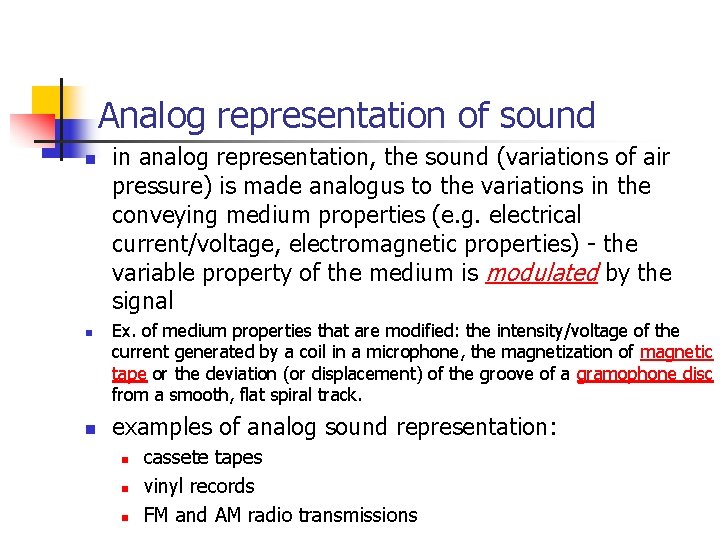 Analog representation of sound

- in analog representation, the sound (variations of air pressure) is made analogus to the variations in the conveying medium properties (e.g. electrical current/voltage, electromagnetic properties) - the variable property of the medium is modulated by the signal
- Ex. of medium properties that are modified: the intensity/voltage of the current generated by a coil in a microphone, the magnetization of magnetic tape or the deviation (or displacement) of the groove of a gramophone disc from a smooth, flat spiral track.
- examples of analog sound representation:
  - cassete tapes
  - vinyl records
  - FM and AM radio transmissions